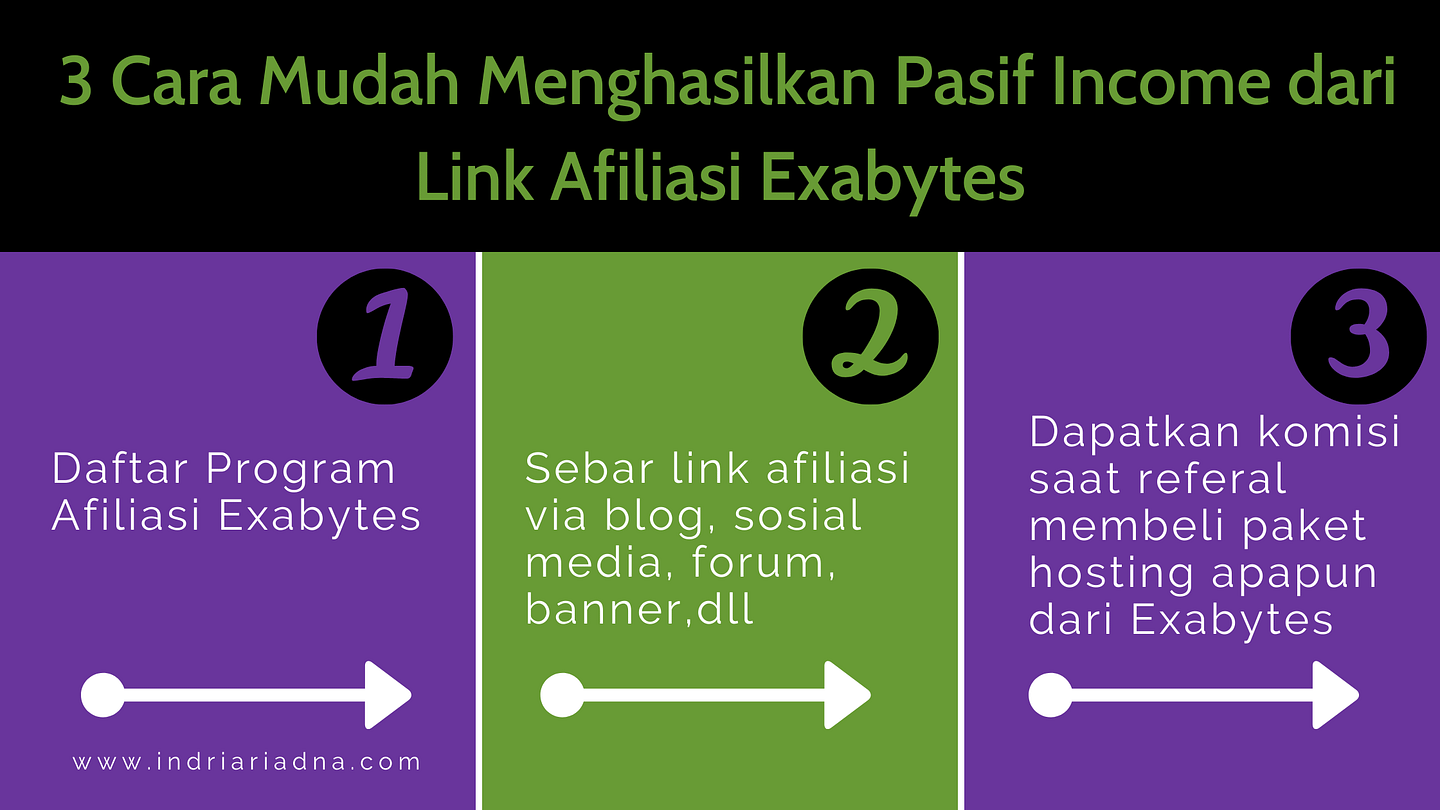 3 Cara Mudah Menghasilkan Pasif Income dari Link Afiliasi Exabytes

1

Daftar Program Afiliasi Exabytes

www.indriariadna.com

2

Sebar link afiliasi via blog, sosial media, forum, banner,dll

3

Dapatkan komisi saat referal membeli paket hosting apapun dari Exabytes